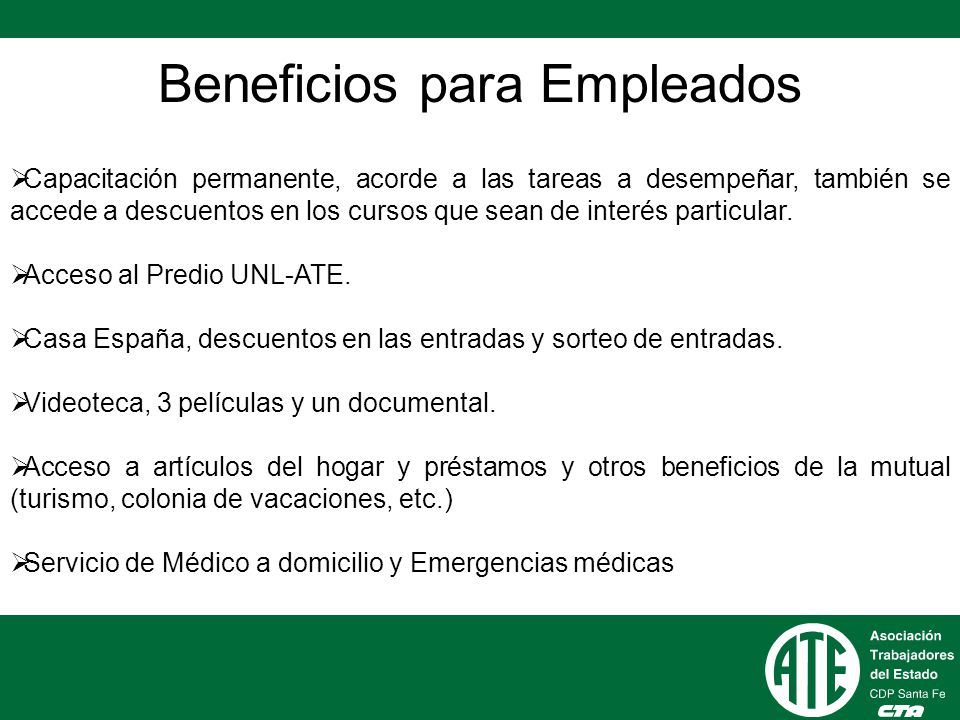 Beneficios para Empleados

➢Capacitación permanente, acorde a las tareas a desempeñar, también se accede a descuentos en los cursos que sean de interés particular.

➢Acceso al Predio UNL-ATE.

➢Casa España, descuentos en las entradas y sorteo de entradas.

➢Videoteca, 3 películas y un documental.

➢Acceso a artículos del hogar y préstamos y otros beneficios de la mutual (turismo, colonia de vacaciones, etc.)

➢Servicio de Médico a domicilio y Emergencias médicas

ATE
Asociación Trabajadores del Estado
CDP Santa Fe
CTA